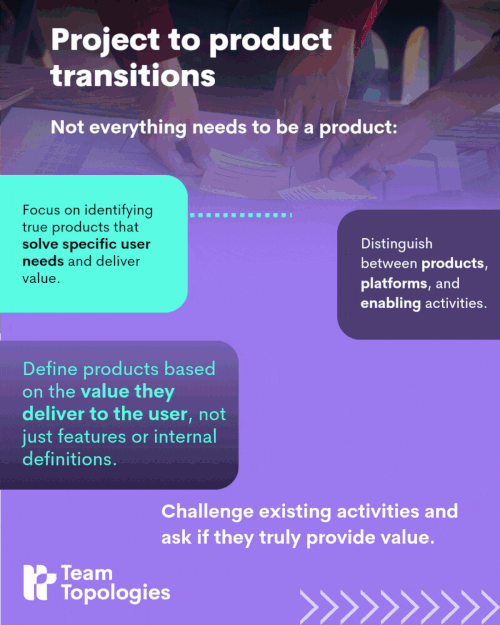 Project to product transitions

Not everything needs to be a product:

Focus on identifying true products that solve specific user needs and deliver value.

Distinguish between products, platforms, and enabling activities.

Define products based on the value they deliver to the user, not just features or internal definitions.

Challenge existing activities and ask if they truly provide value.

Team Topologies